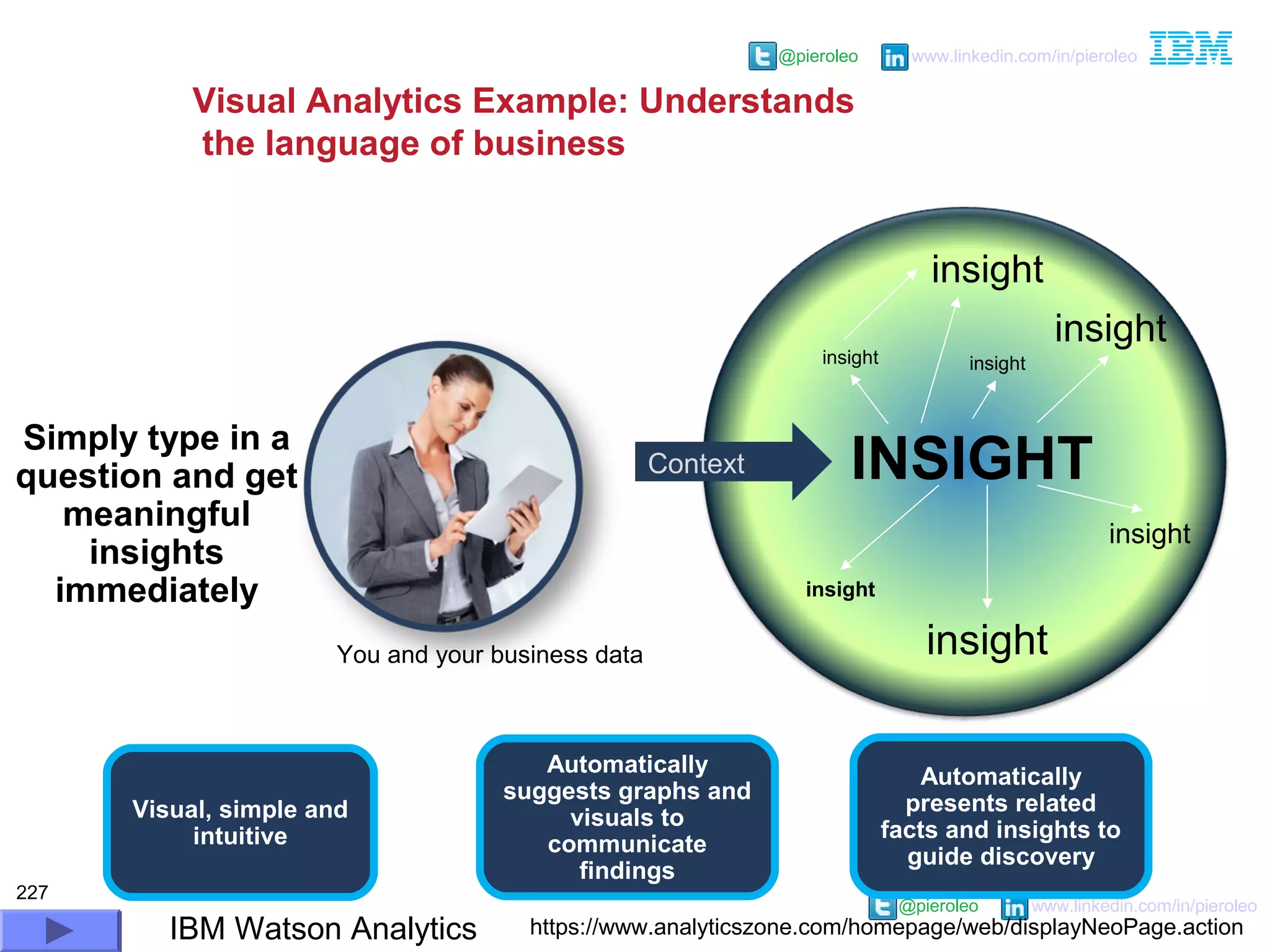 @pieroleo www.linkedin.com/in/pieroleo IBM

Visual Analytics Example: Understands the language of business

Simply type in a question and get meaningful insights immediately

You and your business data

Context

insight

insight

insight

insight

INSIGHT

insight

insight

insight

Visual, simple and intuitive

Automatically suggests graphs and visuals to communicate findings

Automatically presents related facts and insights to guide discovery

227

@pieroleo www.linkedin.com/in/pieroleo

IBM Watson Analytics

https://www.analyticszone.com/homepage/web/displayNeoPage.action